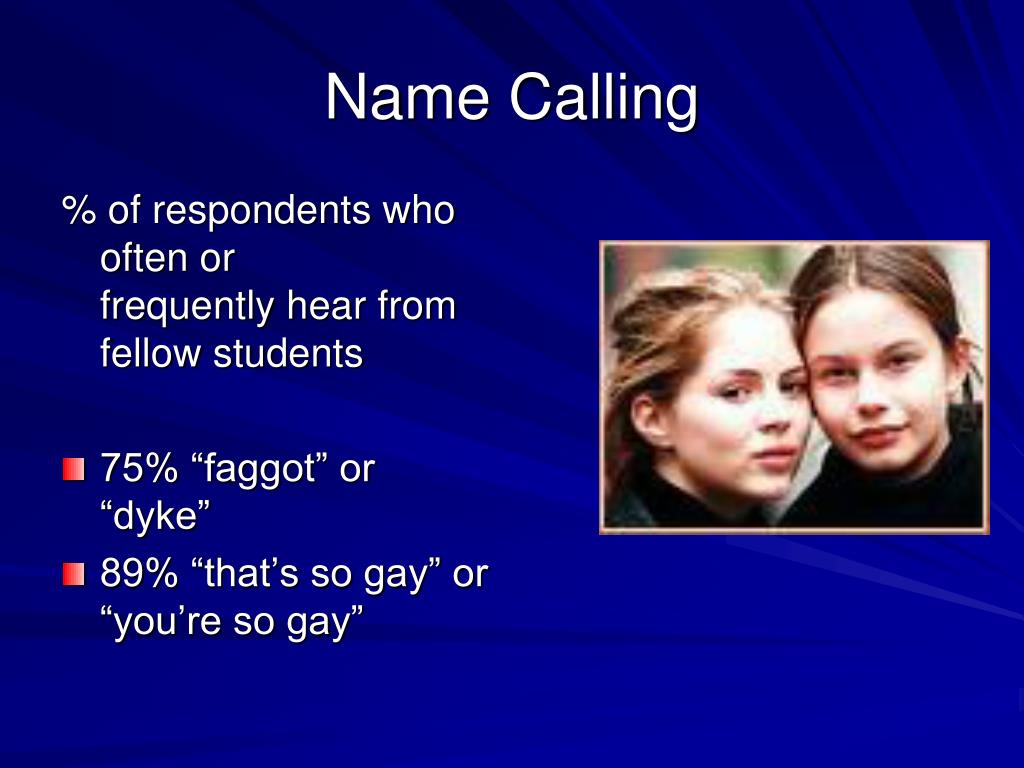 Name Calling

% of respondents who often or frequently hear from fellow students

75% “faggot” or “dyke”

89% “that’s so gay” or “you’re so gay”